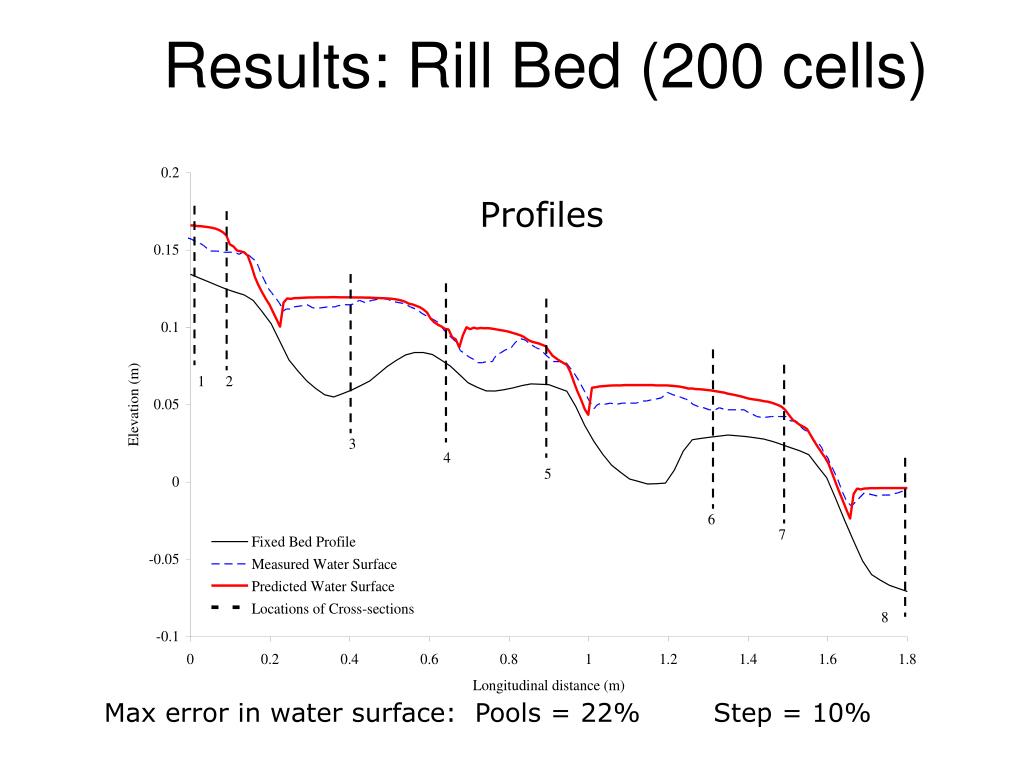 Results: Rill Bed (200 cells)

Profiles

0.2
0.15
0.1
0.05
0
-0.05
-0.1

Elevation (m)

1 2 3 4 5 6 7 8

Fixed Bed Profile
Measured Water Surface
Predicted Water Surface
Locations of Cross-sections

0 0.2 0.4 0.6 0.8 1 1.2 1.4 1.6 1.8

Longitudinal distance (m)

Max error in water surface: Pools = 22% Step = 10%